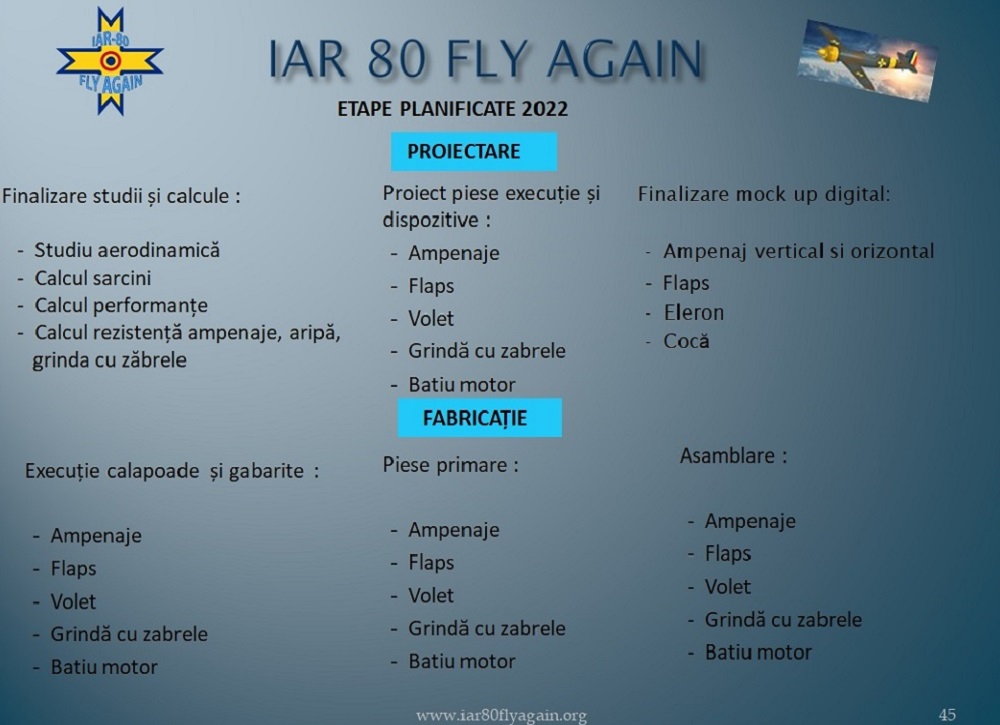 IAR-80
FLY AGAIN

IAR 80 FLY AGAIN

ETAPE PLANIFICATE 2022

PROIECTARE

Finalizare studii și calcule :

- Studiu aerodinamică
- Calcul sarcini
- Calcul performanțe
- Calcul rezistență ampenaje, aripă, grinda cu zăbrele

Proiect piese execuție și dispozitive :

- Ampenaje
- Flaps
- Volet
- Grindă cu zabrele
- Batiu motor

Finalizare mock up digital:

- Ampenaj vertical si orizontal
- Flaps
- Eleron
- Cocă

FABRICAȚIE

Execuție calapoade și gabarite :

- Ampenaje
- Flaps
- Volet
- Grindă cu zabrele
- Batiu motor

Piese primare :

- Ampenaje
- Flaps
- Volet
- Grindă cu zabrele
- Batiu motor

Asamblare :

- Ampenaje
- Flaps
- Volet
- Grindă cu zabrele
- Batiu motor

www.iar80flyagain.org

45